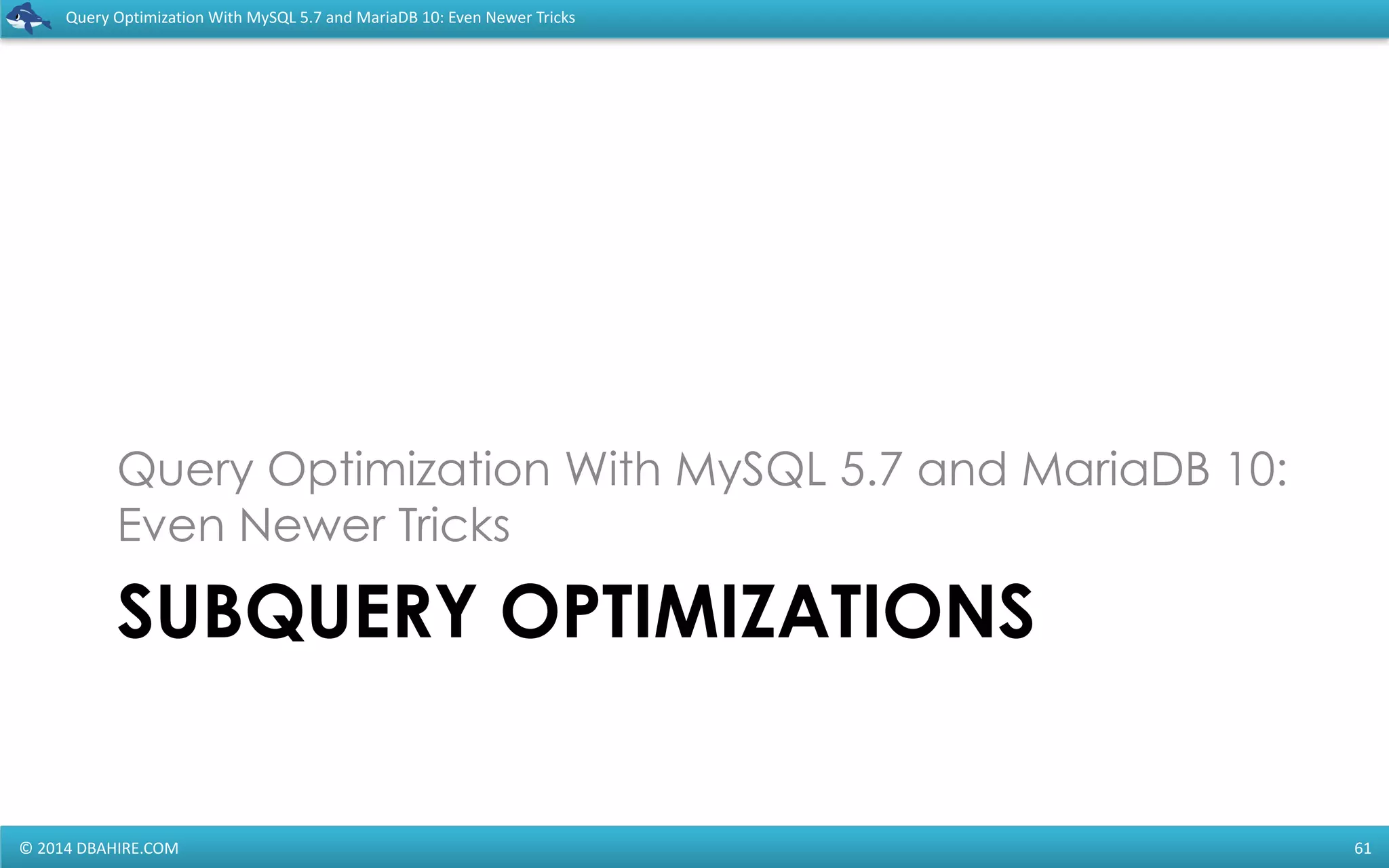 Query Optimization With MySQL 5.7 and MariaDB 10: Even Newer Tricks

Query Optimization With MySQL 5.7 and MariaDB 10: Even Newer Tricks

SUBQUERY OPTIMIZATIONS

© 2014 DBAHIRE.COM

61